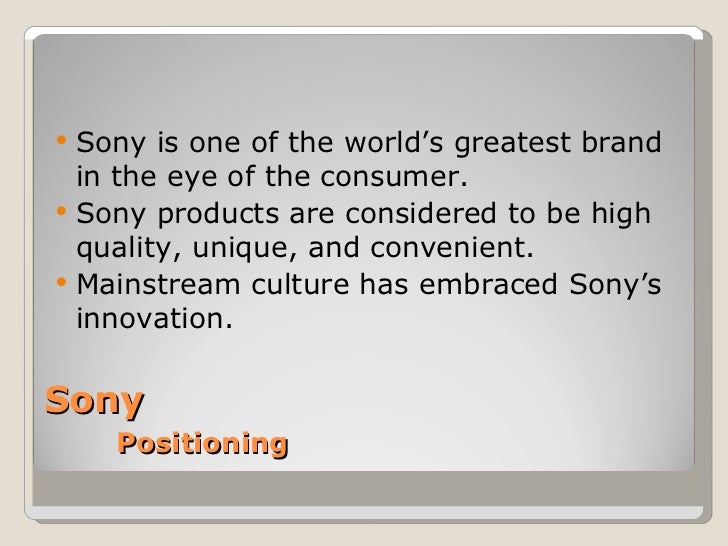 • Sony is one of the world’s greatest brand in the eye of the consumer.
• Sony products are considered to be high quality, unique, and convenient.
• Mainstream culture has embraced Sony’s innovation.

Sony
Positioning